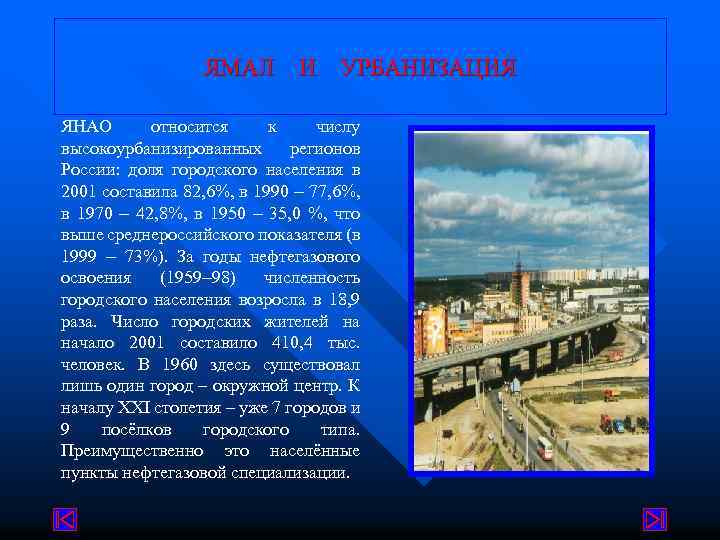 ЯМАЛ И УРБАНИЗАЦИЯ

ЯНАО относится к числу высокоурбанизированных регионов России: доля городского населения в 2001 составила 82,6%, в 1990 – 77,6%, в 1970 – 42,8%, в 1950 – 35,0 %, что выше среднероссийского показателя (в 1999 – 73%). За годы нефтегазового освоения (1959–98) численность городского населения возросла в 18,9 раза. Число городских жителей на начало 2001 составило 410,4 тыс. человек. В 1960 здесь существовал лишь один город – окружной центр. К началу XXI столетия – уже 7 городов и 9 посёлков городского типа. Преимущественно это населённые пункты нефтегазовой специализации.